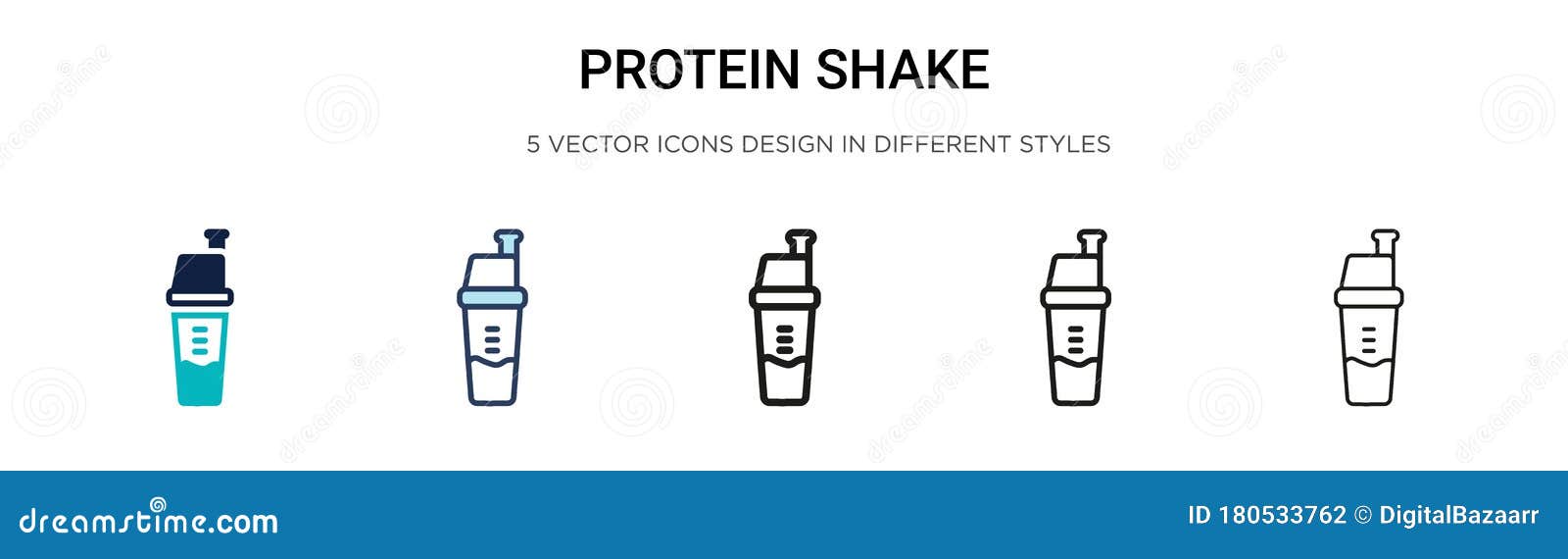 PROTEIN SHAKE

5 VECTOR ICONS DESIGN IN DIFFERENT STYLES

dreamstime.com

ID 180533762 © DigitalBazaarr